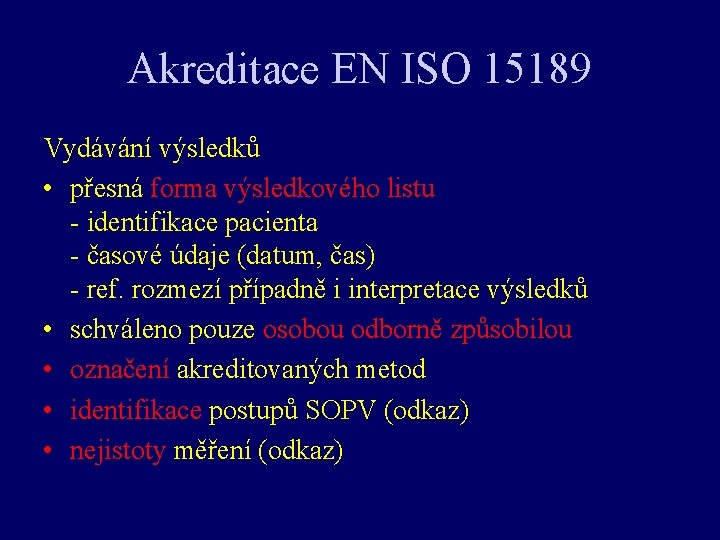 Akreditace EN ISO 15189

Vydávání výsledků
• přesná forma výsledkového listu
- identifikace pacienta
- časové údaje (datum, čas)
- ref. rozmezí případně i interpretace výsledků
• schváleno pouze osobou odborně způsobilou
• označení akreditovaných metod
• identifikace postupů SOPV (odkaz)
• nejistoty měření (odkaz)